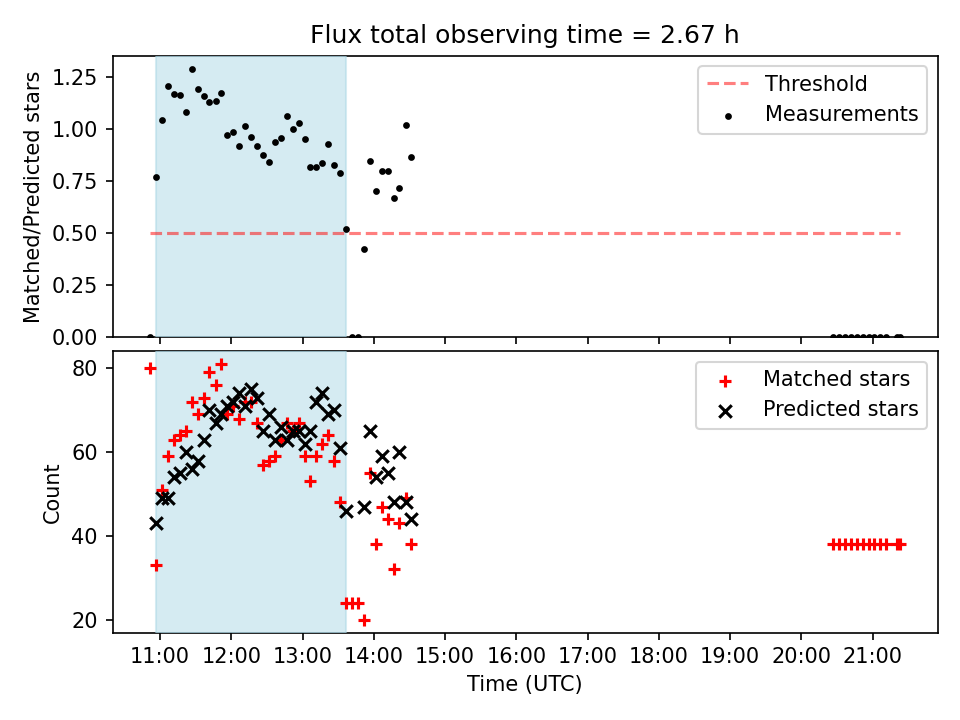 Flux total observing time = 2.67 h

Matched/Predicted stars

1.25
1.00
0.75
0.50
0.25
0.00

Threshold
Measurements

Count

80
60
40
20

Matched stars
Predicted stars

11:00 12:00 13:00 14:00 15:00 16:00 17:00 18:00 19:00 20:00 21:00

Time (UTC)